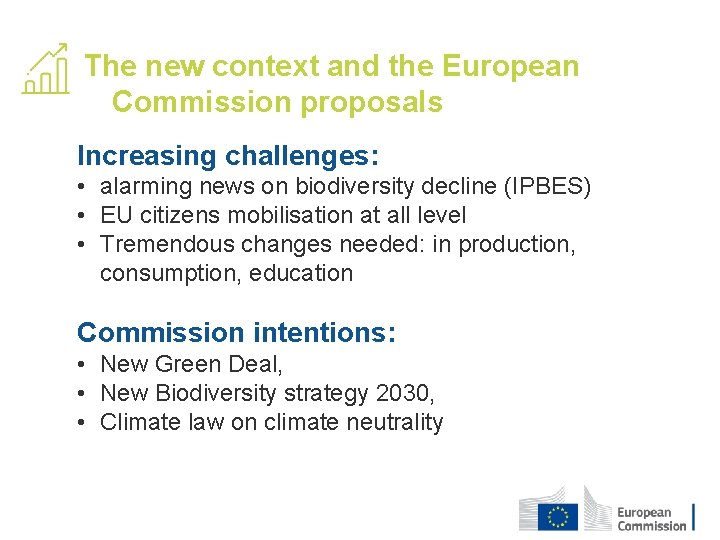 The new context and the European Commission proposals

Increasing challenges:
• alarming news on biodiversity decline (IPBES)
• EU citizens mobilisation at all level
• Tremendous changes needed: in production, consumption, education

Commission intentions:
• New Green Deal,
• New Biodiversity strategy 2030,
• Climate law on climate neutrality

European Commission